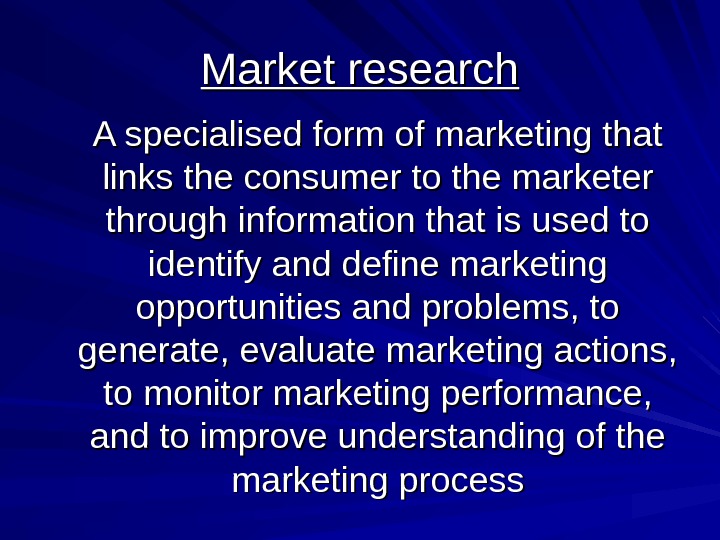 Market research

A specialised form of marketing that links the consumer to the marketer through information that is used to identify and define marketing opportunities and problems, to generate, evaluate marketing actions, to monitor marketing performance, and to improve understanding of the marketing process